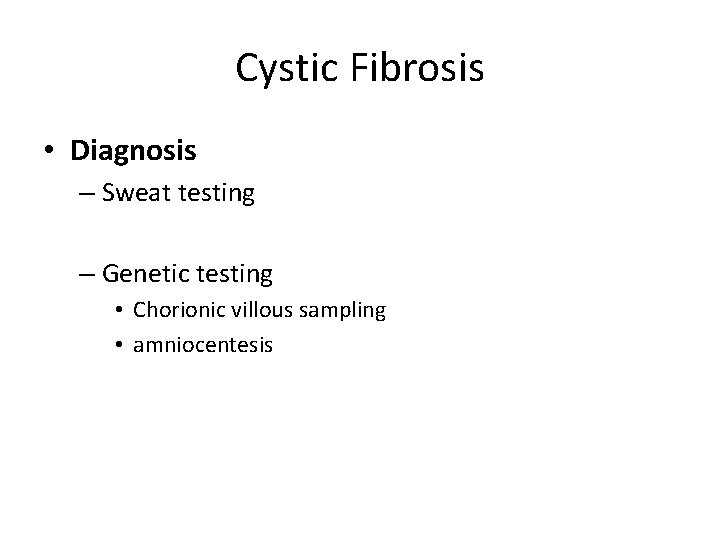 Cystic Fibrosis

• Diagnosis
– Sweat testing

– Genetic testing
• Chorionic villous sampling
• amniocentesis